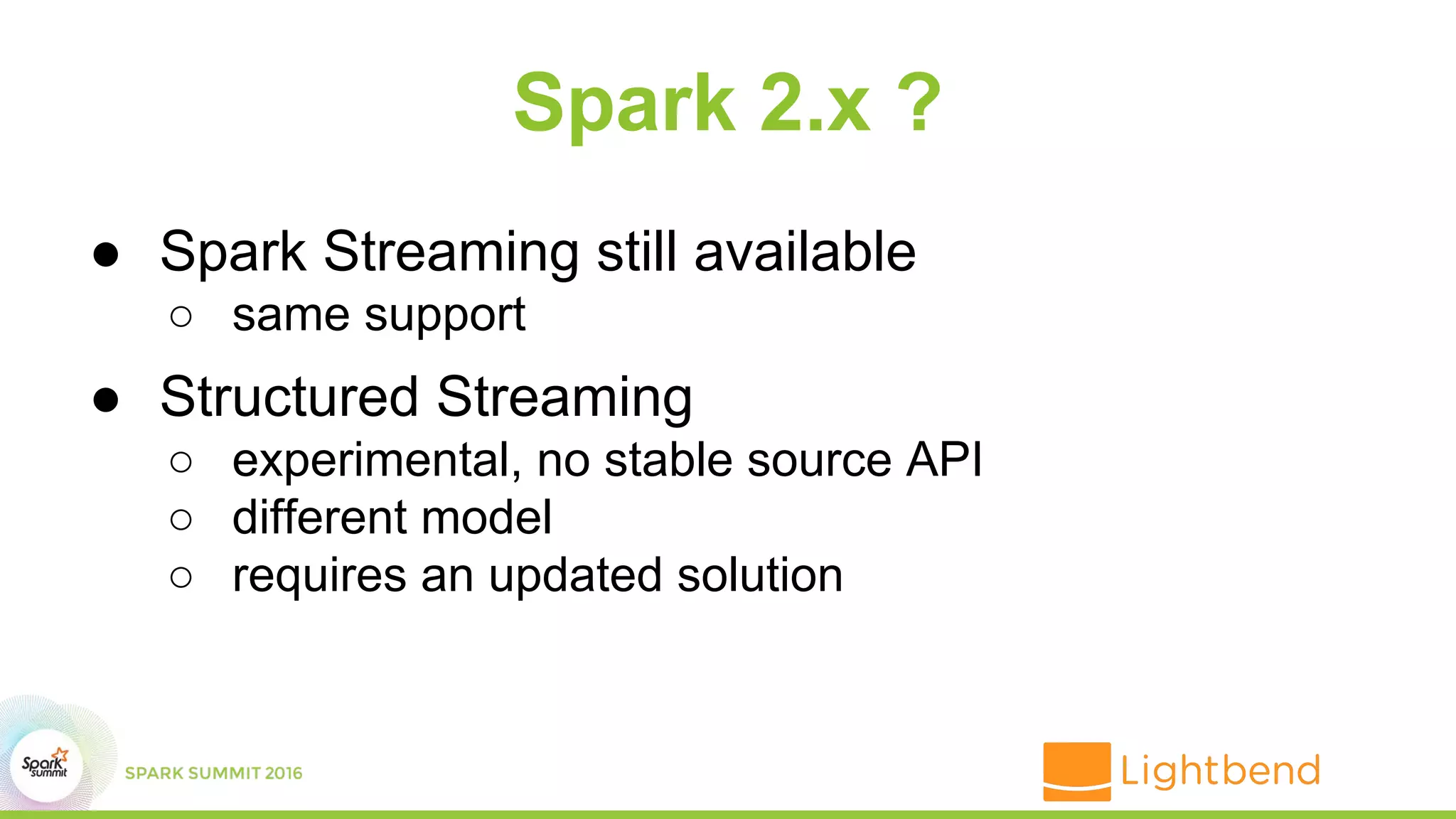 Spark 2.x ?

● Spark Streaming still available
 ○ same support
● Structured Streaming
 ○ experimental, no stable source API
 ○ different model
 ○ requires an updated solution

Spark summit

SPARK SUMMIT 2016

Lightbend